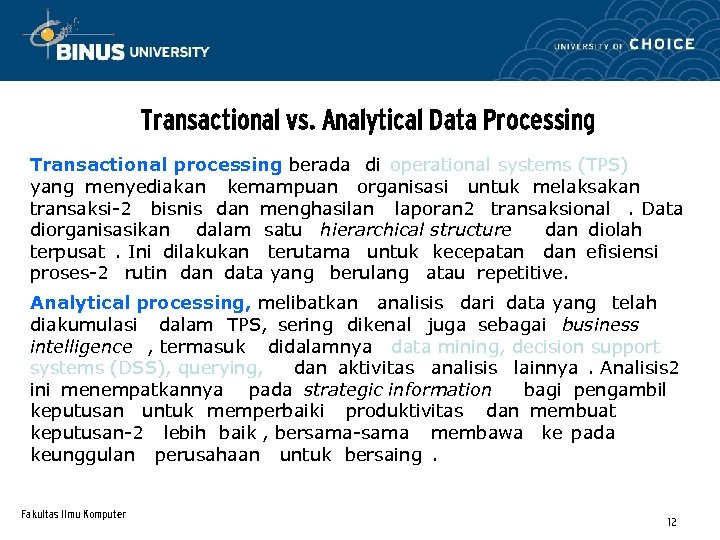 BINUS UNIVERSITY

UNIVERSITY OF CHOICE

Transactional vs. Analytical Data Processing

Transactional processing berada di operational systems (TPS) yang menyediakan kemampuan organisasi untuk melaksakan transaksi-2 bisnis dan menghasilan laporan2 transaksional . Data diorganisasikan dalam satu hierarchical structure dan diolah terpusat . Ini dilakukan terutama untuk kecepatan dan efisiensi proses-2 rutin dan data yang berulang atau repetitive.

Analytical processing, melibatkan analisis dari data yang telah diakumulasi dalam TPS, sering dikenal juga sebagai business intelligence , termasuk didalamnya data mining, decision support systems (DSS), querying, dan aktivitas analisis lainnya . Analisis2 ini menempatkannya pada strategic information bagi pengambil keputusan untuk memperbaiki produktivitas dan membuat keputusan-2 lebih baik , bersama-sama membawa ke pada keunggulan perusahaan untuk bersaing .

Fakultas Ilmu Komputer

12